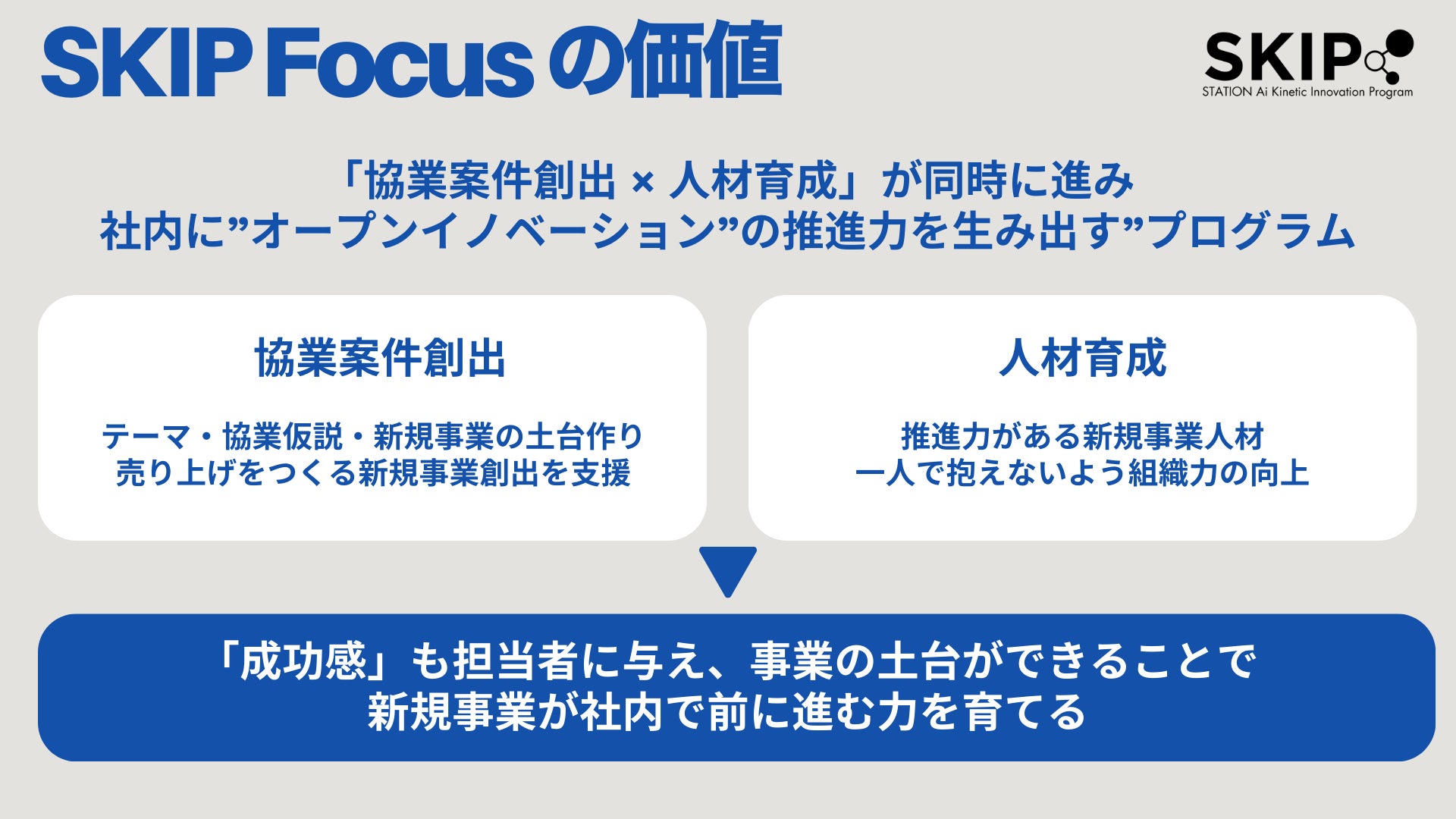 SKIP Focus の価値

SKIP
STATION Ai Kinetic Innovation Program

「協業案件創出 × 人材育成」が同時に進み
社内に”オープンイノベーション”の推進力を生み出す”プログラム

協業案件創出

テーマ・協業仮説・新規事業の土台作り
売り上げをつくる新規事業創出を支援

人材育成

推進力がある新規事業人材
一人で抱えないよう組織力の向上

「成功感」も担当者に与え、事業の土台ができることで
新規事業が社内で前に進む力を育てる